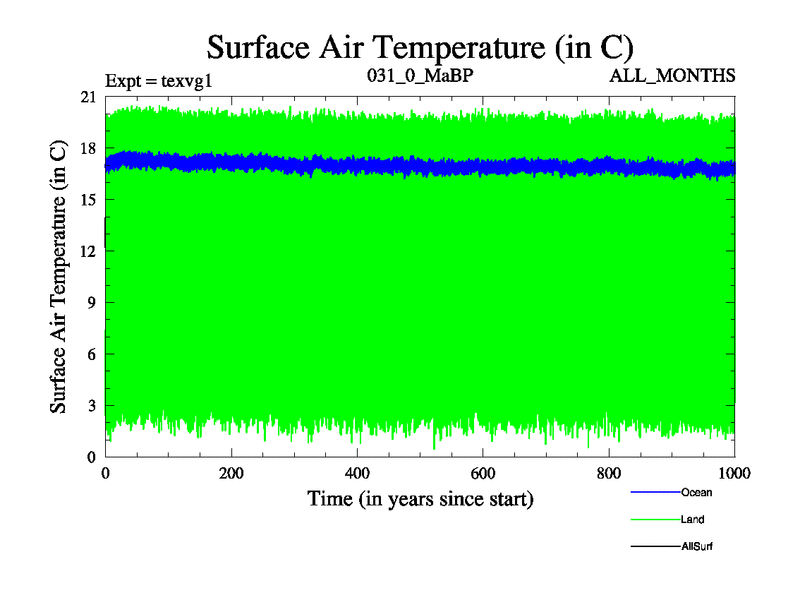 Surface Air Temperature (in C)

Expt = texvg1

031_0_MaBP

ALL_MONTHS

Surface Air Temperature (in C)

21
18
15
12
9
6
3
0

0
200
400
600
800
1000

Time (in years since start)

Ocean
Land
AllSurf